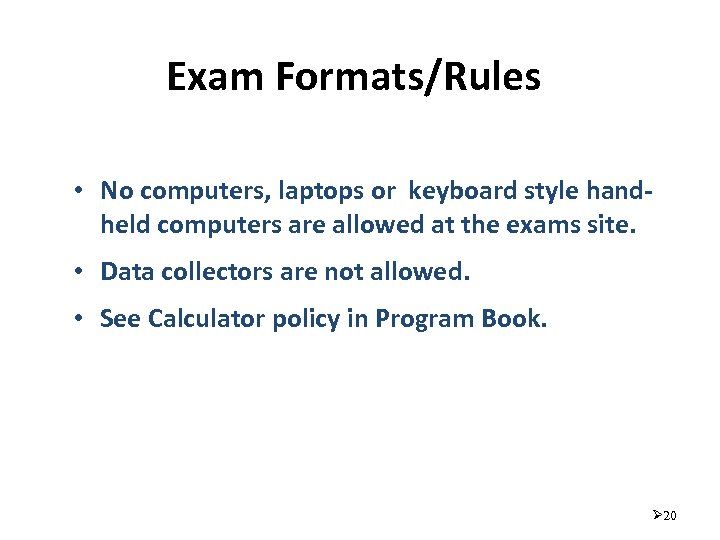 Exam Formats/Rules

• No computers, laptops or keyboard style hand-held computers are allowed at the exams site.

• Data collectors are not allowed.

• See Calculator policy in Program Book.

➢20